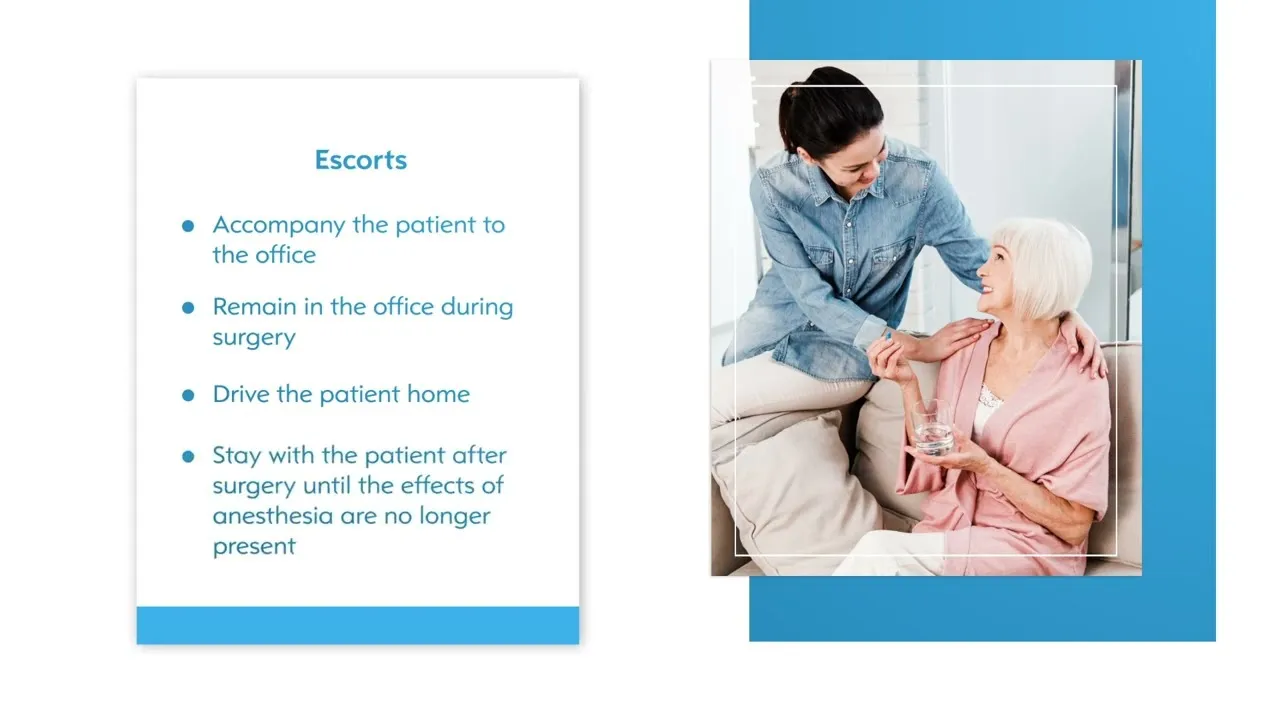 Escorts

- Accompany the patient to the office
- Remain in the office during surgery
- Drive the patient home
- Stay with the patient after surgery until the effects of anesthesia are no longer present